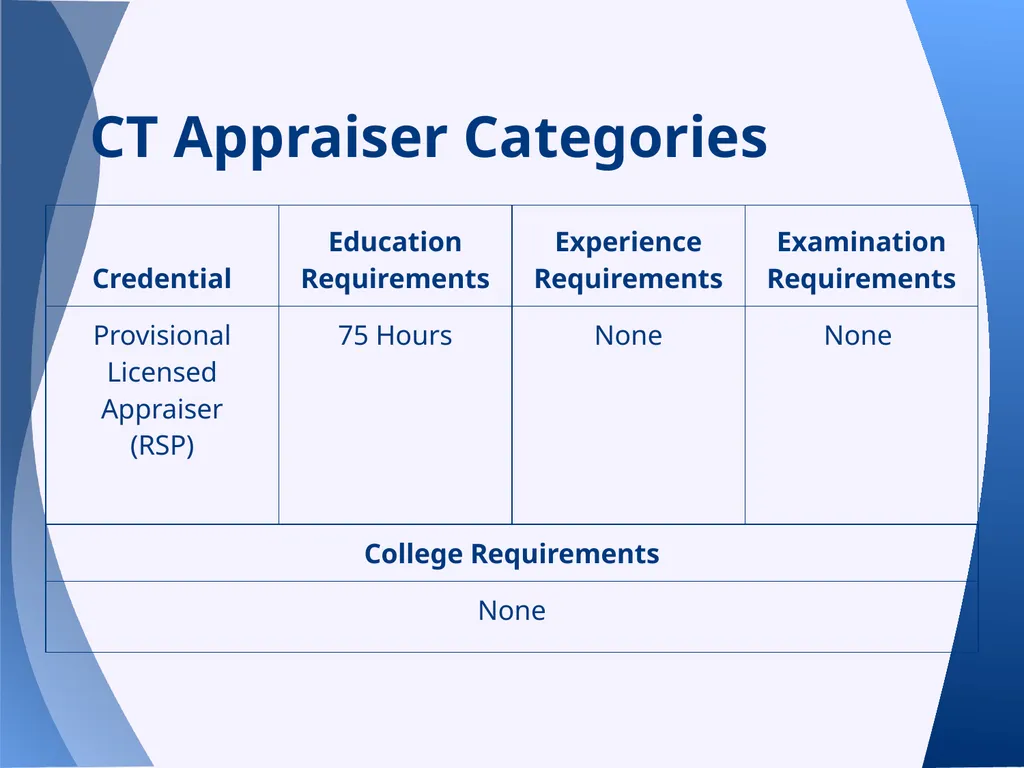 CT Appraiser Categories

| Credential | Education Requirements | Experience Requirements | Examination Requirements |
|---|---|---|---|
| Provisional Licensed Appraiser (RSP) | 75 Hours | None | None |
| College Requirements | | | |
| None | | | |